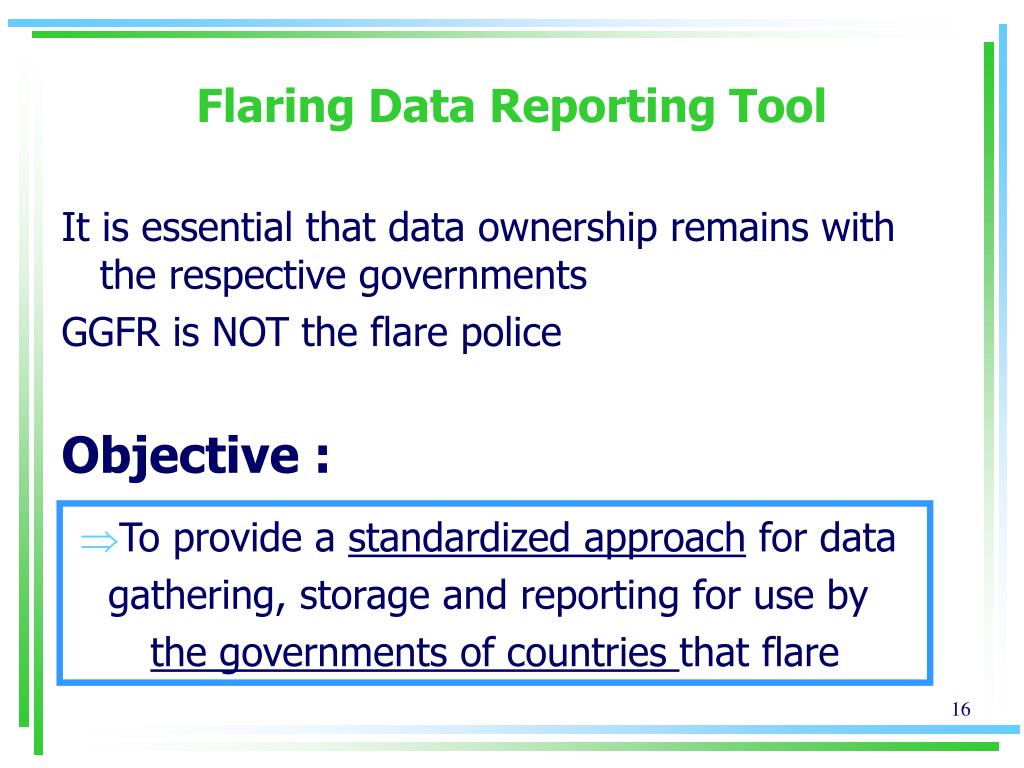 Flaring Data Reporting Tool

It is essential that data ownership remains with the respective governments

GGFR is NOT the flare police

Objective :

$\Rightarrow$To provide a standardized approach for data gathering, storage and reporting for use by the governments of countries that flare

16